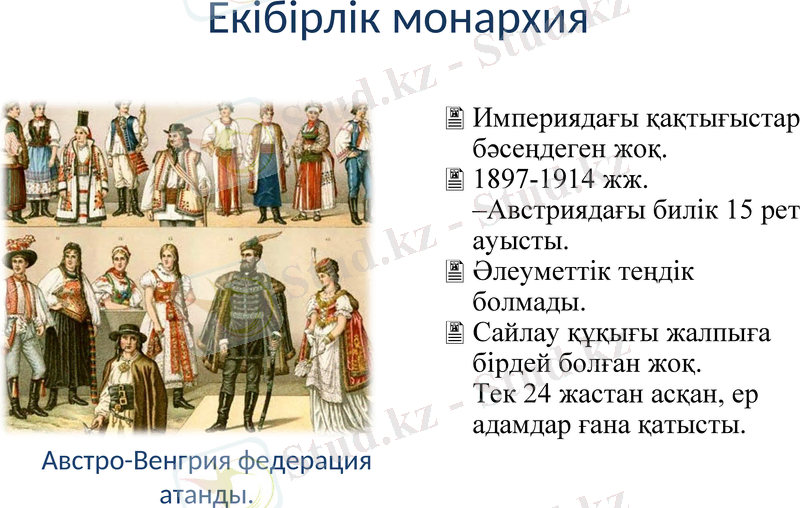 Екібірлік монархия

Империядағы қақтығыстар бәсеңдеген жоқ.
1897-1914 жж. –Австриядағы билік 15 рет ауысты.
Әлеуметтік теңдік болмады.
Сайлау құқығы жалпыға бірдей болған жоқ. Тек 24 жастан асқан, ер адамдар ғана қатысты.

Австро-Венгрия федерация атанды.

Stud.kz - Stud.kz